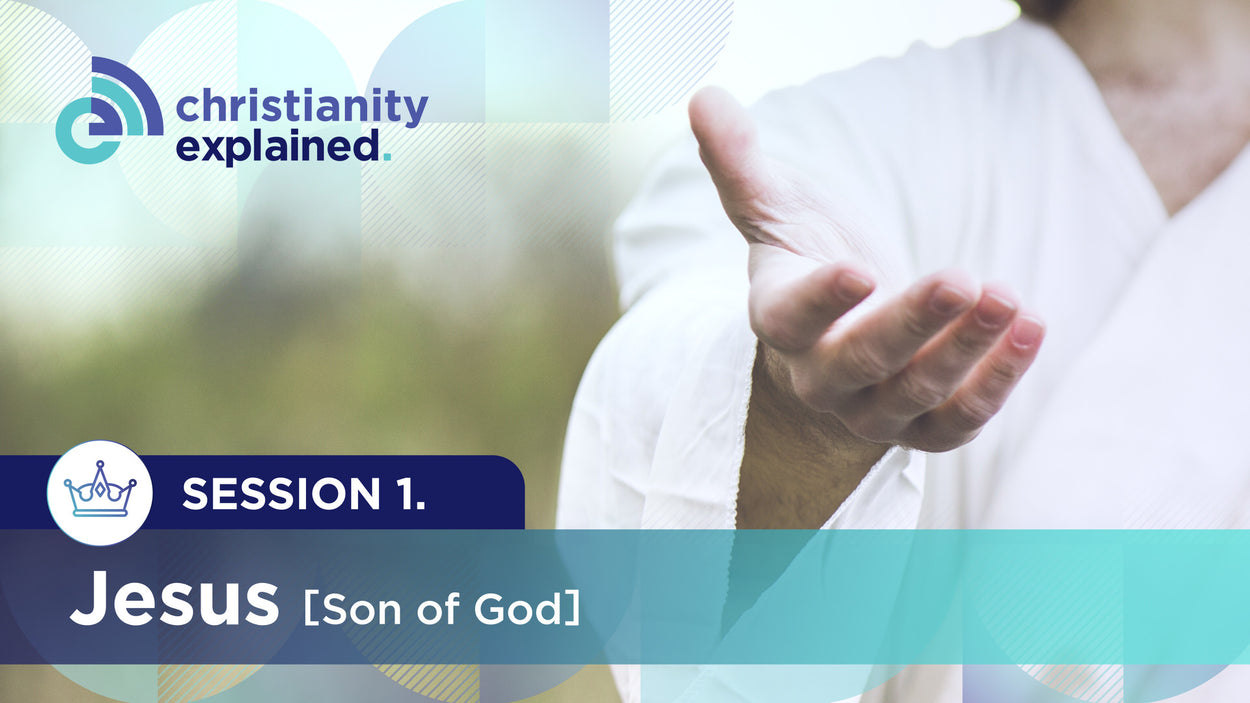 christianity explained.

SESSION 1.

Jesus [Son of God]